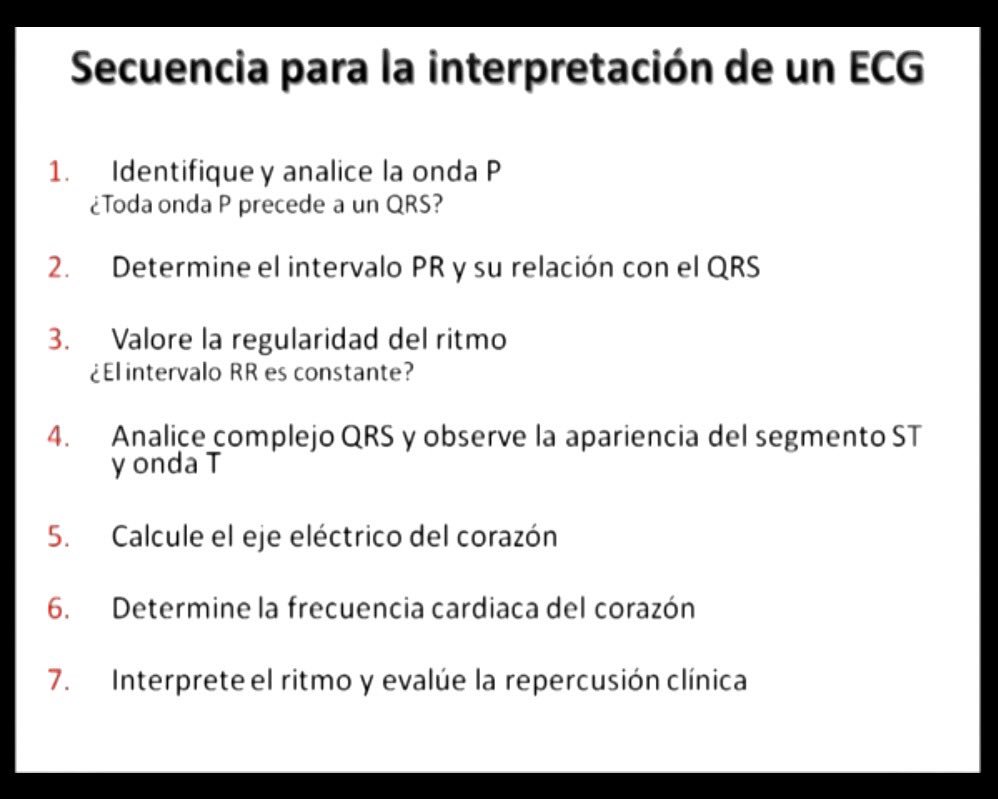 Secuencia para la interpretación de un ECG

1. Identifique y analice la onda P
¿Toda onda P precede a un QRS?

2. Determine el intervalo PR y su relación con el QRS

3. Valore la regularidad del ritmo
¿El intervalo RR es constante?

4. Analice complejo QRS y observe la apariencia del segmento ST y onda T

5. Calcule el eje eléctrico del corazón

6. Determine la frecuencia cardiaca del corazón

7. Interprete el ritmo y evalúe la repercusión clínica